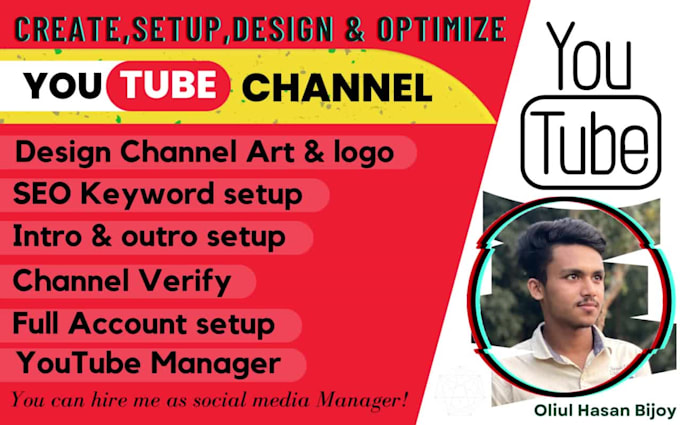 CREATE,SETUP,DESIGN & OPTIMIZE

YOU TUBE CHANNEL

Design Channel Art & logo

SEO Keyword setup

Intro & outro setup

Channel Verify

Full Account setup

YouTube Manager

You can hire me as social media Manager!

You Tube

Oliul Hasan Bijoy